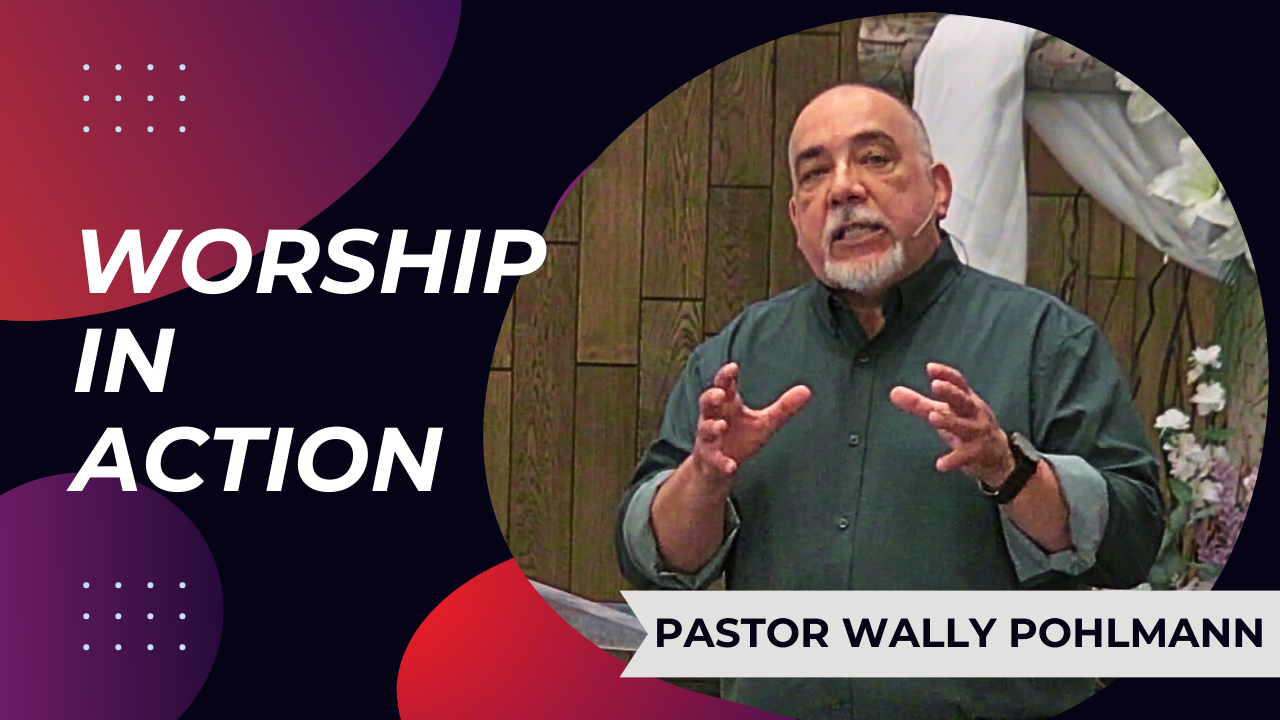 WORSHIP
IN
ACTION

PASTOR WALLY POHLMANN